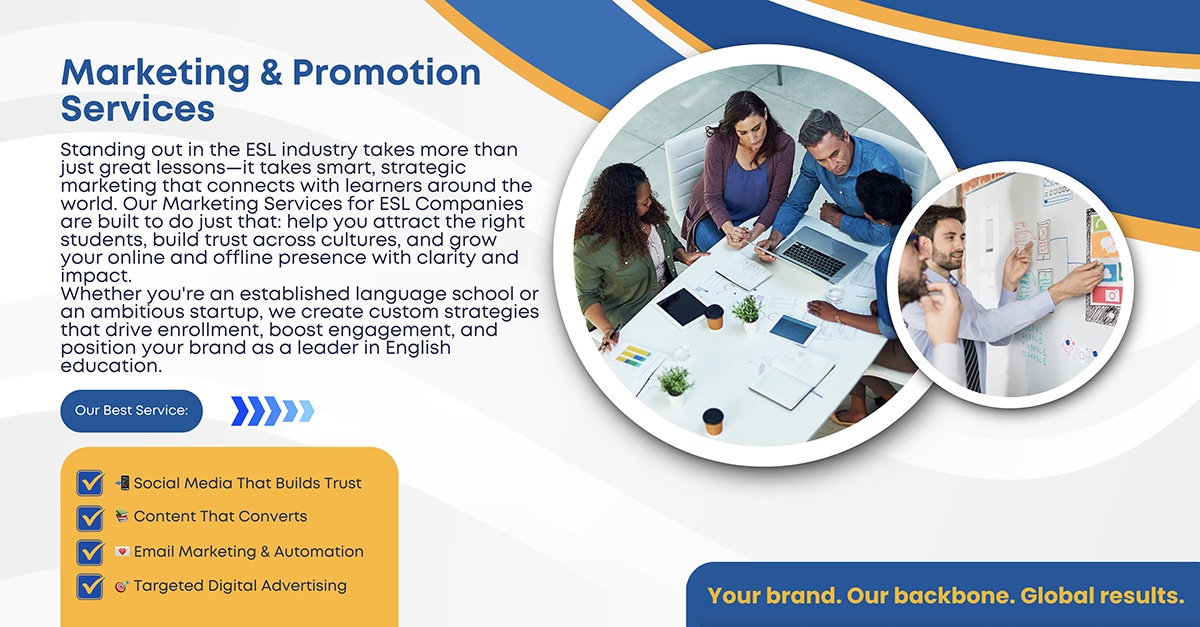 Marketing & Promotion Services

Standing out in the ESL industry takes more than just great lessons—it takes smart, strategic marketing that connects with learners around the world. Our Marketing Services for ESL Companies are built to do just that: help you attract the right students, build trust across cultures, and grow your online and offline presence with clarity and impact.
Whether you're an established language school or an ambitious startup, we create custom strategies that drive enrollment, boost engagement, and position your brand as a leader in English education.

Our Best Service:

📲 Social Media That Builds Trust
📚 Content That Converts
💌 Email Marketing & Automation
🎯 Targeted Digital Advertising

Your brand. Our backbone. Global results.